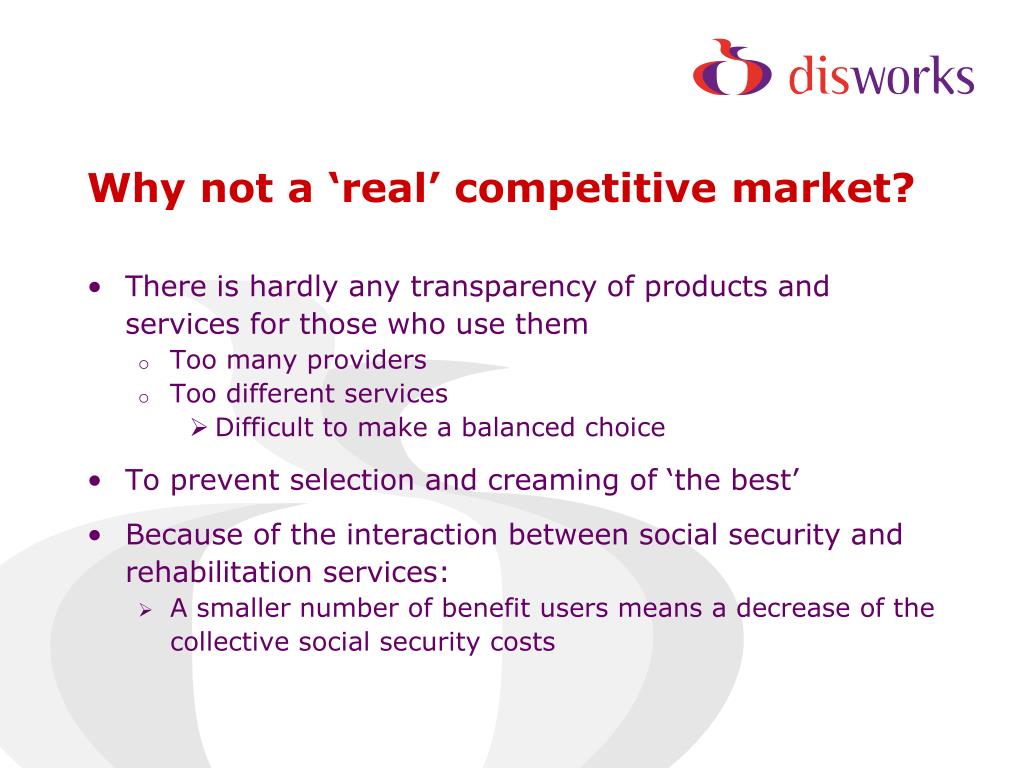 disworks

Why not a ‘real’ competitive market?

• There is hardly any transparency of products and services for those who use them
  o Too many providers
  o Too different services
    ➢ Difficult to make a balanced choice

• To prevent selection and creaming of ‘the best’

• Because of the interaction between social security and rehabilitation services:
  ➢ A smaller number of benefit users means a decrease of the collective social security costs